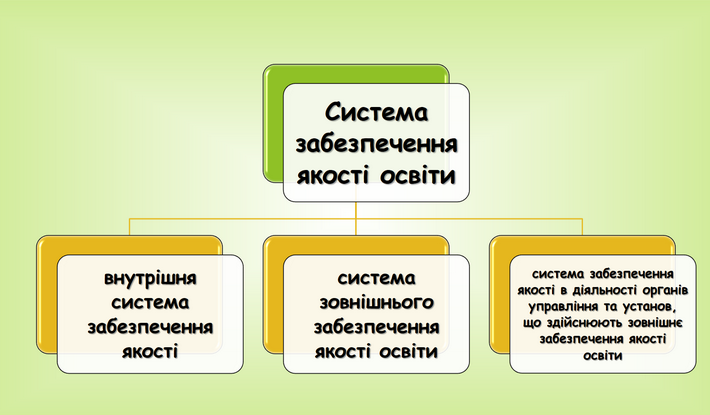 Система забезпечення якості освіти

внутрішня система забезпечення якості

система зовнішнього забезпечення якості освіти

система забезпечення якості в діяльності органів управління та установ, що здійснюють зовнішнє забезпечення якості освіти